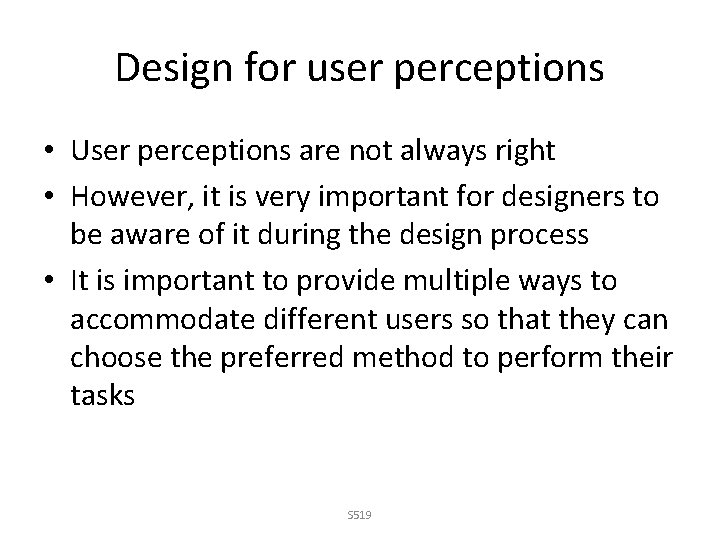 Design for user perceptions

• User perceptions are not always right
• However, it is very important for designers to be aware of it during the design process
• It is important to provide multiple ways to accommodate different users so that they can choose the preferred method to perform their tasks

S519